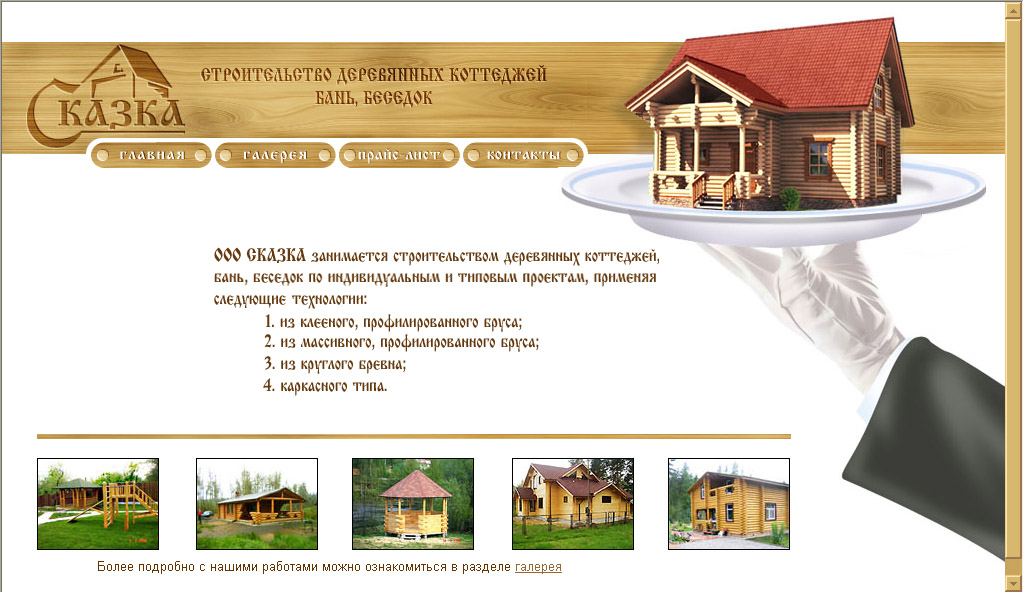 СКАЗКА

СТРОИТЕЛЬСТВО ДЕРЕВЯННЫХ КОТТЕДЖЕЙ
БАНЬ, БЕСЕДОК

главная галерея прайс-лист контакты

ООО СКАЗКА занимается строительством деревянных коттеджей, бань, беседок по индивидуальным и типовым проектам, применяя следующие технологии:

1. из клееного, профилированного бруса;
2. из массивного, профилированного бруса;
3. из круглого бревна;
4. каркасного типа.

Более подробно с нашими работами можно ознакомиться в разделе галерея